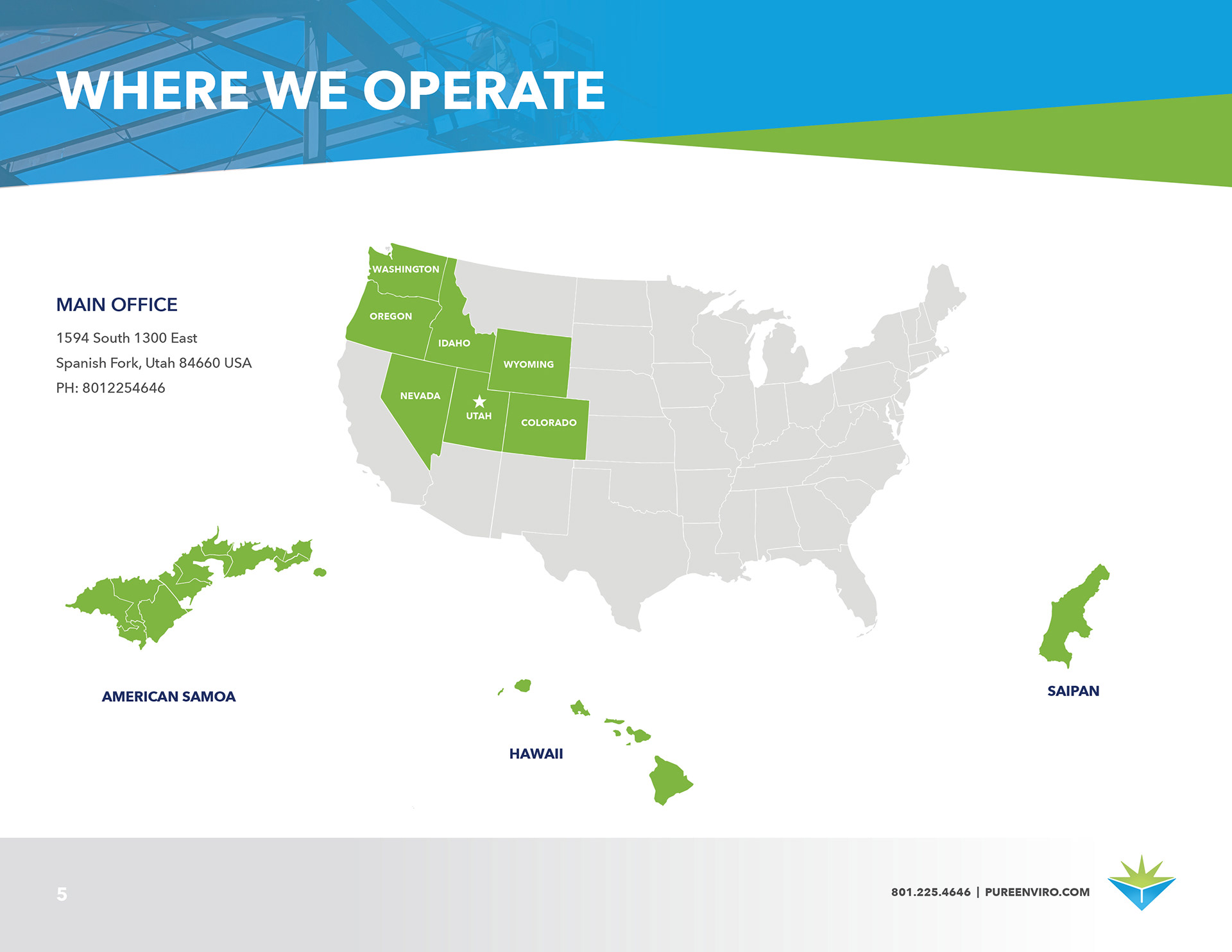 WHERE WE OPERATE

MAIN OFFICE

1594 South 1300 East
Spanish Fork, Utah 84660 USA
PH: 8012254646

WASHINGTON
OREGON
IDAHO
WYOMING
NEVADA
UTAH
COLORADO

AMERICAN SAMOA

HAWAII

SAIPAN

5

801.225.4646 | PUREENVIRO.COM